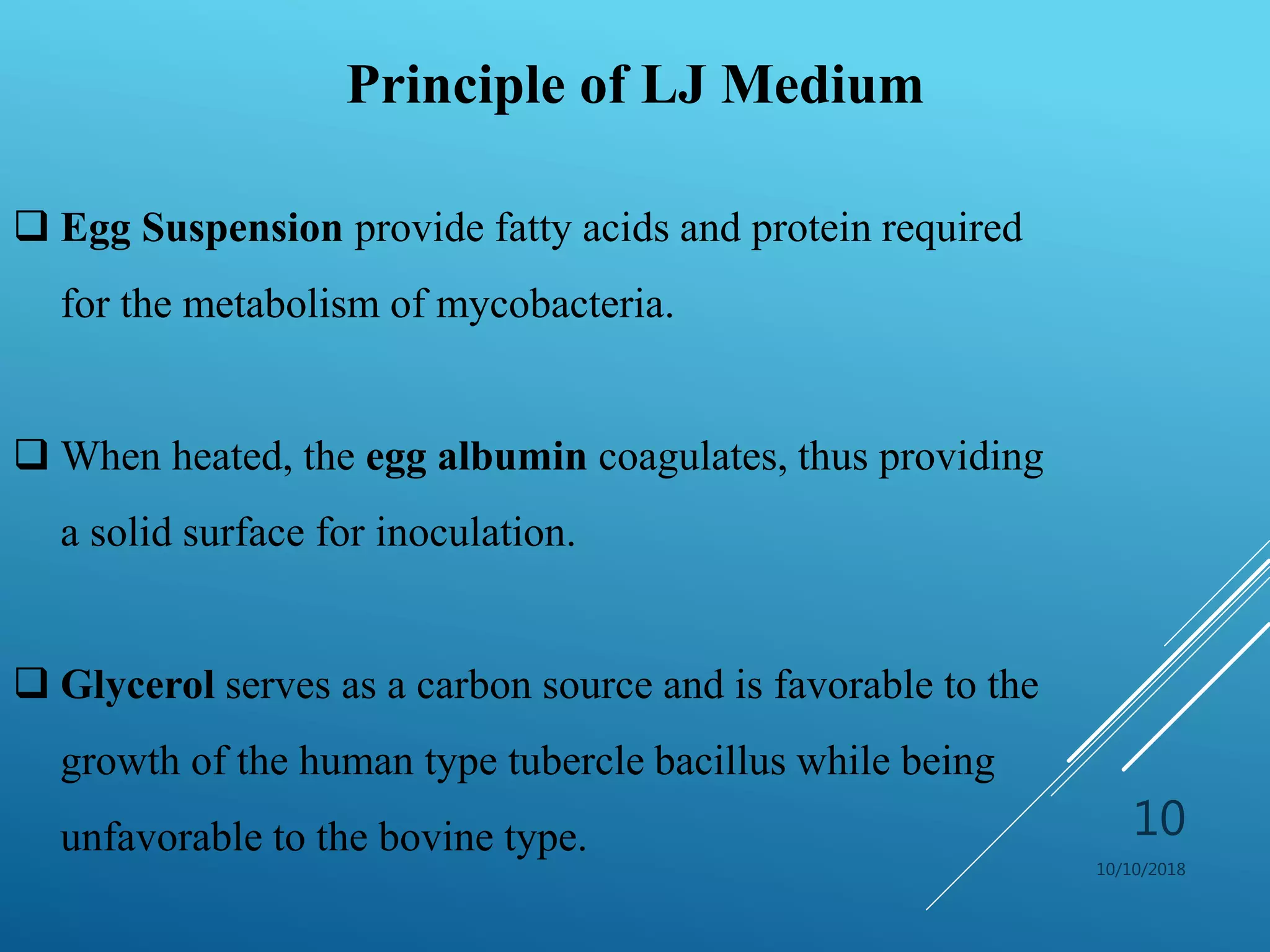 Principle of LJ Medium

❑ Egg Suspension provide fatty acids and protein required for the metabolism of mycobacteria.

❑ When heated, the egg albumin coagulates, thus providing a solid surface for inoculation.

❑ Glycerol serves as a carbon source and is favorable to the growth of the human type tubercle bacillus while being unfavorable to the bovine type.

10

10/10/2018